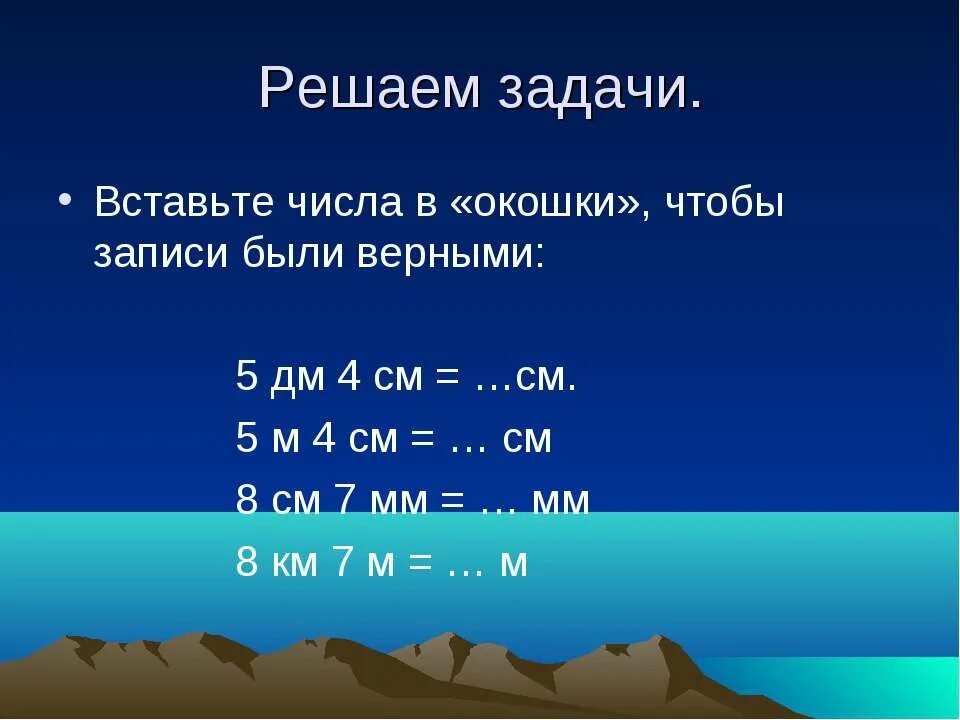 Решаем задачи.

• Вставьте числа в «окошки», чтобы записи были верными:

5 дм 4 см = …см.
5 м 4 см = … см
8 см 7 мм = … мм
8 км 7 м = … м